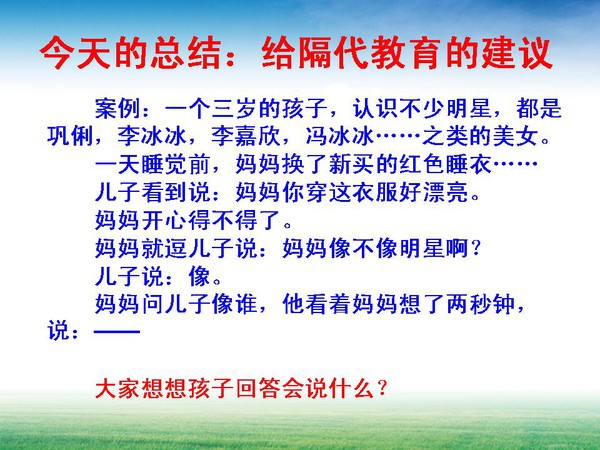 今天的总结：给隔代教育的建议

案例：一个三岁的孩子，认识不少明星，都是巩俐，李冰冰，李嘉欣，冯冰冰……之类的美女。

一天睡觉前，妈妈换了新买的红色睡衣……

儿子看到说：妈妈你穿这衣服好漂亮。

妈妈开心得不得了。

妈妈就逗儿子说：妈妈像不像明星啊？

儿子说：像。

妈妈问儿子像谁，他看着妈妈想了两秒钟，说：——

大家想想孩子回答会说什么？